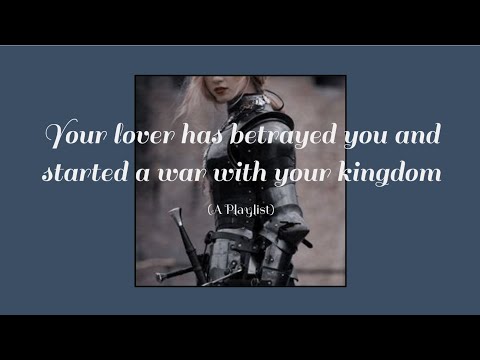 Your lover has betrayed you and started a war with your kingdom

(A Playlist)